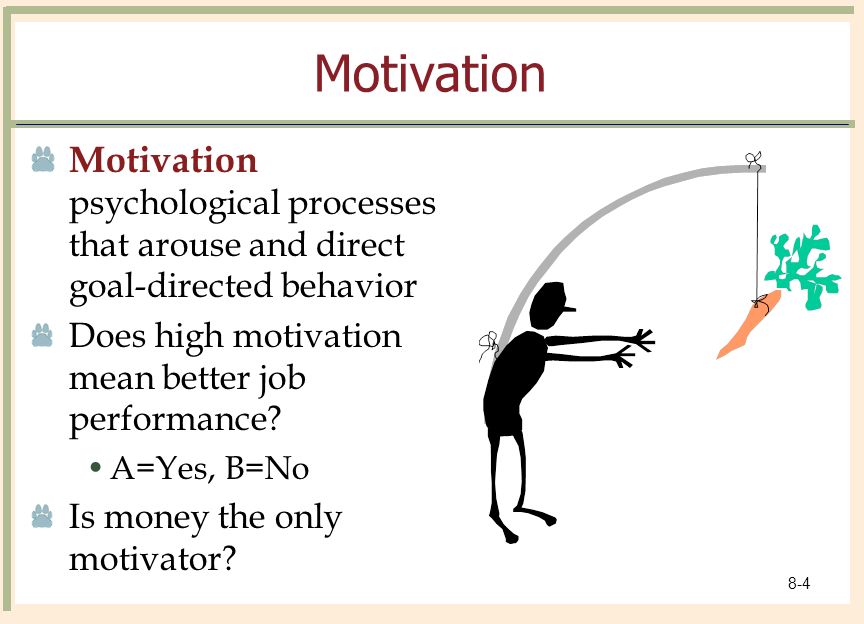 Motivation

Motivation psychological processes that arouse and direct goal-directed behavior

Does high motivation mean better job performance?

• A=Yes, B=No

Is money the only motivator?

8-4